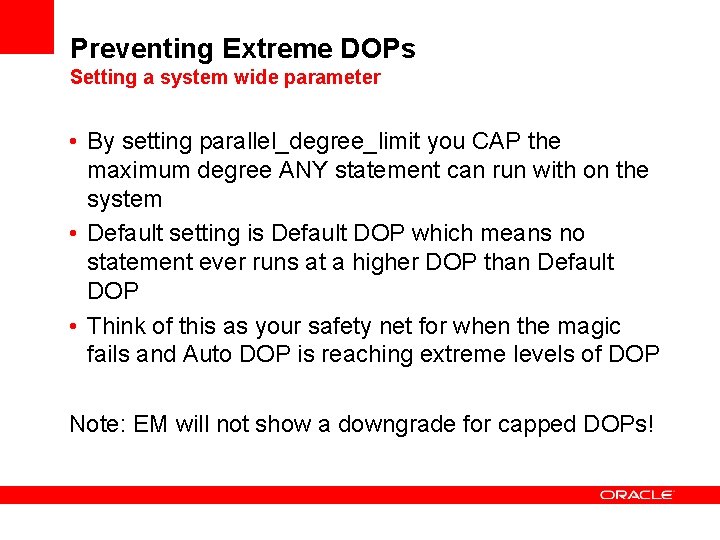 Preventing Extreme DOPs
Setting a system wide parameter

• By setting parallel_degree_limit you CAP the maximum degree ANY statement can run with on the system
• Default setting is Default DOP which means no statement ever runs at a higher DOP than Default DOP
• Think of this as your safety net for when the magic fails and Auto DOP is reaching extreme levels of DOP

Note: EM will not show a downgrade for capped DOPs!

ORACLE